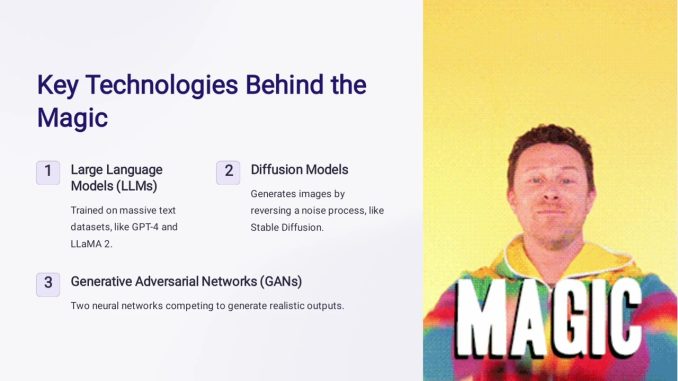 Key Technologies Behind the Magic

1 Large Language Models (LLMs)

Trained on massive text datasets, like GPT-4 and LLaMA 2.

2 Diffusion Models

Generates images by reversing a noise process, like Stable Diffusion.

3 Generative Adversarial Networks (GANs)

Two neural networks competing to generate realistic outputs.

MAGIC